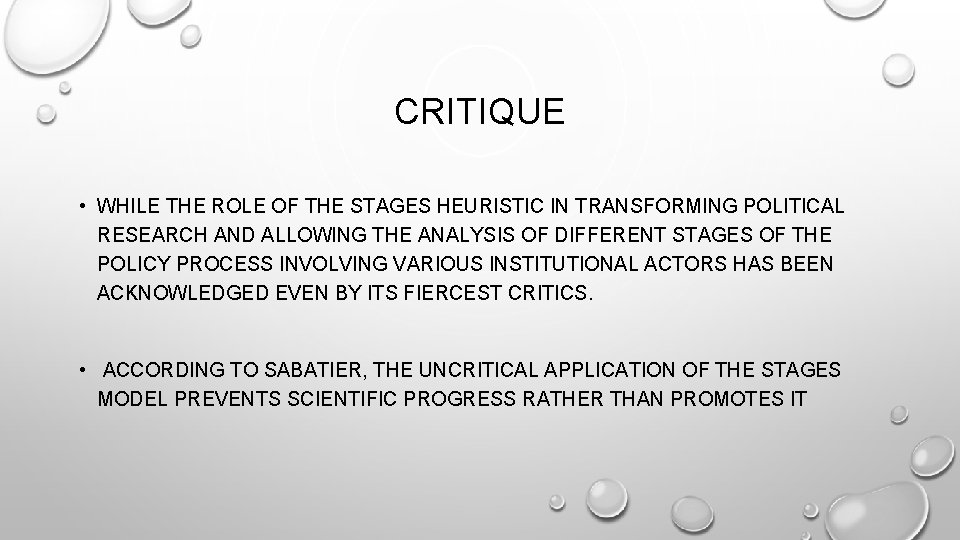 CRITIQUE

• WHILE THE ROLE OF THE STAGES HEURISTIC IN TRANSFORMING POLITICAL RESEARCH AND ALLOWING THE ANALYSIS OF DIFFERENT STAGES OF THE POLICY PROCESS INVOLVING VARIOUS INSTITUTIONAL ACTORS HAS BEEN ACKNOWLEDGED EVEN BY ITS FIERCEST CRITICS.

• ACCORDING TO SABATIER, THE UNCRITICAL APPLICATION OF THE STAGES MODEL PREVENTS SCIENTIFIC PROGRESS RATHER THAN PROMOTES IT